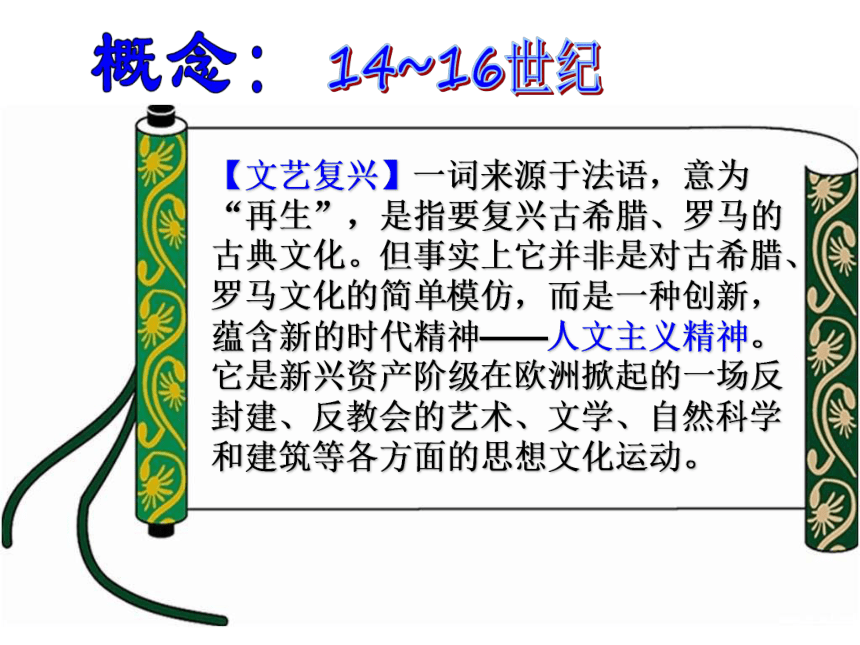 概念： 14~16世纪

【文艺复兴】一词来源于法语，意为“再生”，是指要复兴古希腊、罗马的古典文化。但事实上它并非是对古希腊、罗马文化的简单模仿，而是一种创新，蕴含新的时代精神——人文主义精神。它是新兴资产阶级在欧洲掀起的一场反封建、反教会的艺术、文学、自然科学和建筑等各方面的思想文化运动。